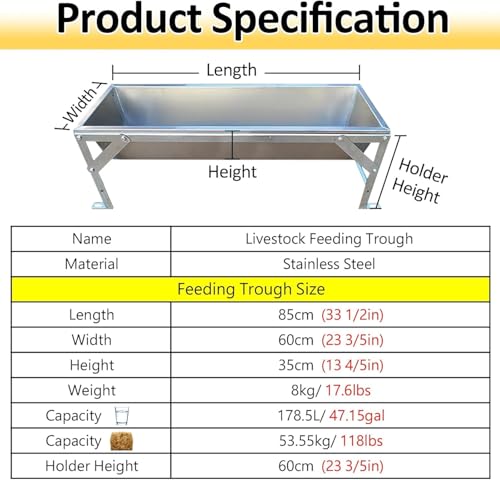 Product Specification

Length

Width

Height

Holder Height

| Name | Livestock Feeding Trough |
|---|---|
| Material | Stainless Steel |
| Feeding Trough Size | |
| Length | 85cm (33 1/2in) |
| Width | 60cm (23 3/5in) |
| Height | 35cm (13 4/5in) |
| Weight | 8kg/ 17.6lbs |
| Capacity | 178.5L/ 47.15gal |
| Capacity | 53.55kg/ 118lbs |
| Holder Height | 60cm (23 3/5in) |